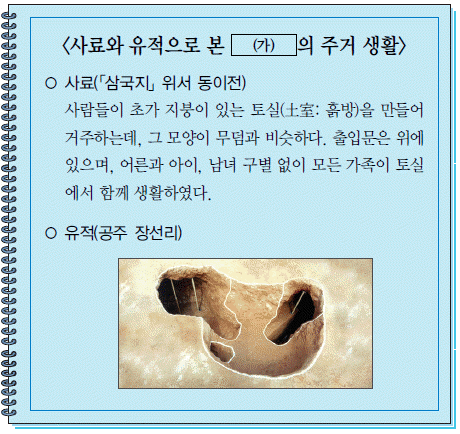 〈사료와 유적으로 본 (가) 의 주거 생활〉

○ 사료(「삼국지」 위서 동이전)
사람들이 초가 지붕이 있는 토실(土室: 흙방)을 만들어 거주하는데, 그 모양이 무덤과 비슷하다. 출입문은 위에 있으며, 어른과 아이, 남녀 구별 없이 모든 가족이 토실에서 함께 생활하였다.

○ 유적(공주 장선리)